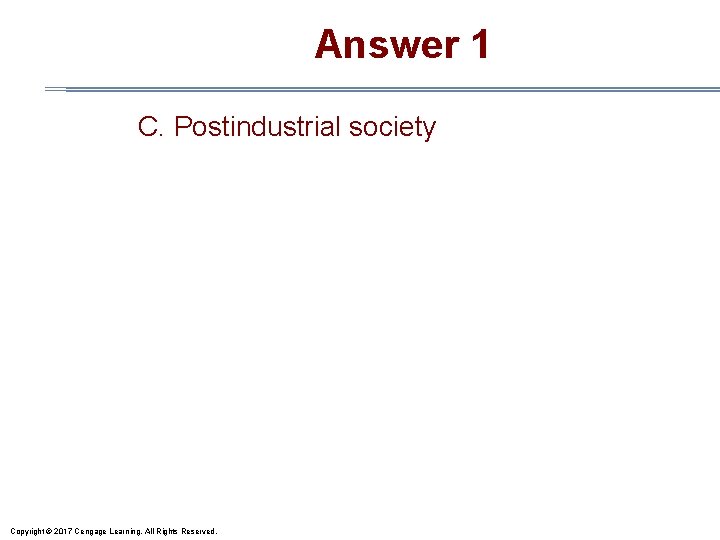 Answer 1

C. Postindustrial society

Copyright © 2017 Cengage Learning. All Rights Reserved.